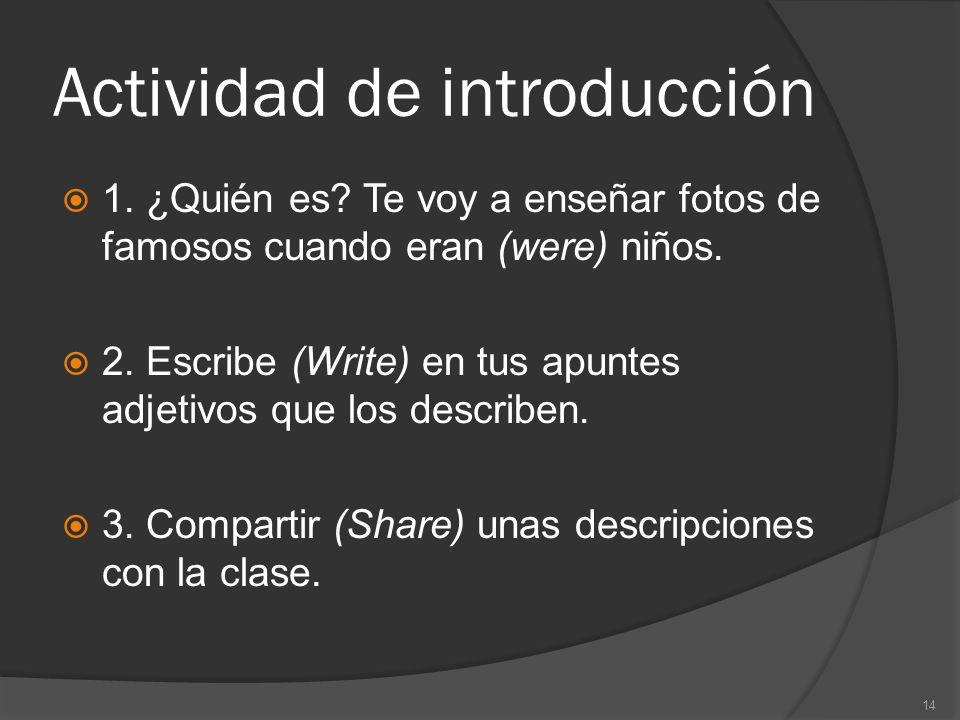 Actividad de introducción

1. ¿Quién es? Te voy a enseñar fotos de famosos cuando eran (were) niños.

2. Escribe (Write) en tus apuntes adjetivos que los describen.

3. Compartir (Share) unas descripciones con la clase.

14